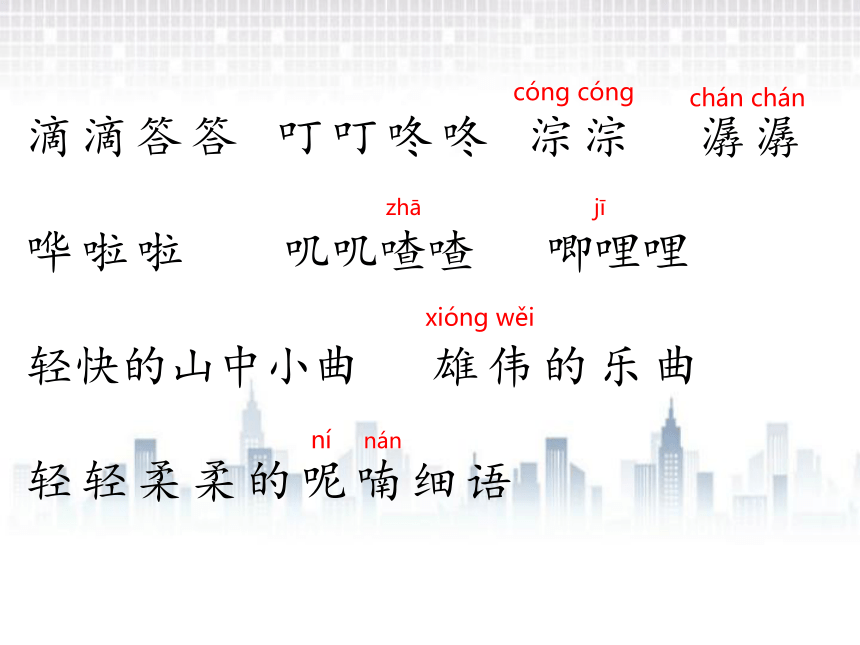 cóng cóng　chán chán
滴滴答答　叮叮咚咚　淙淙　潺潺

zhā　jī
哗啦啦　叽叽喳喳　唧哩哩

xióng wěi
轻快的山中小曲　雄伟的乐曲

ní nán
轻轻柔柔的呢喃细语